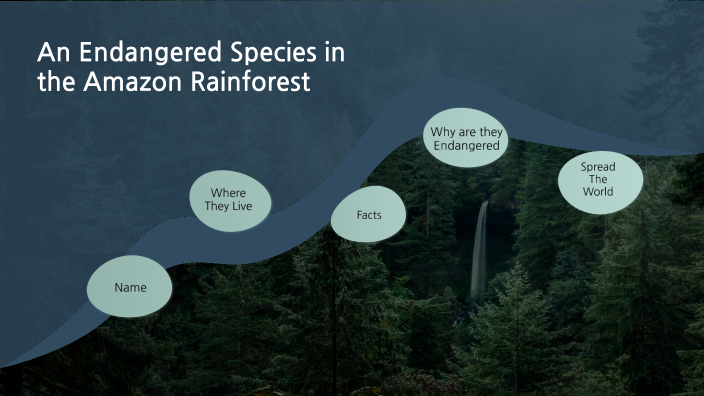 An Endangered Species in the Amazon Rainforest

Name

Where They Live

Facts

Why are they Endangered

Spread The World